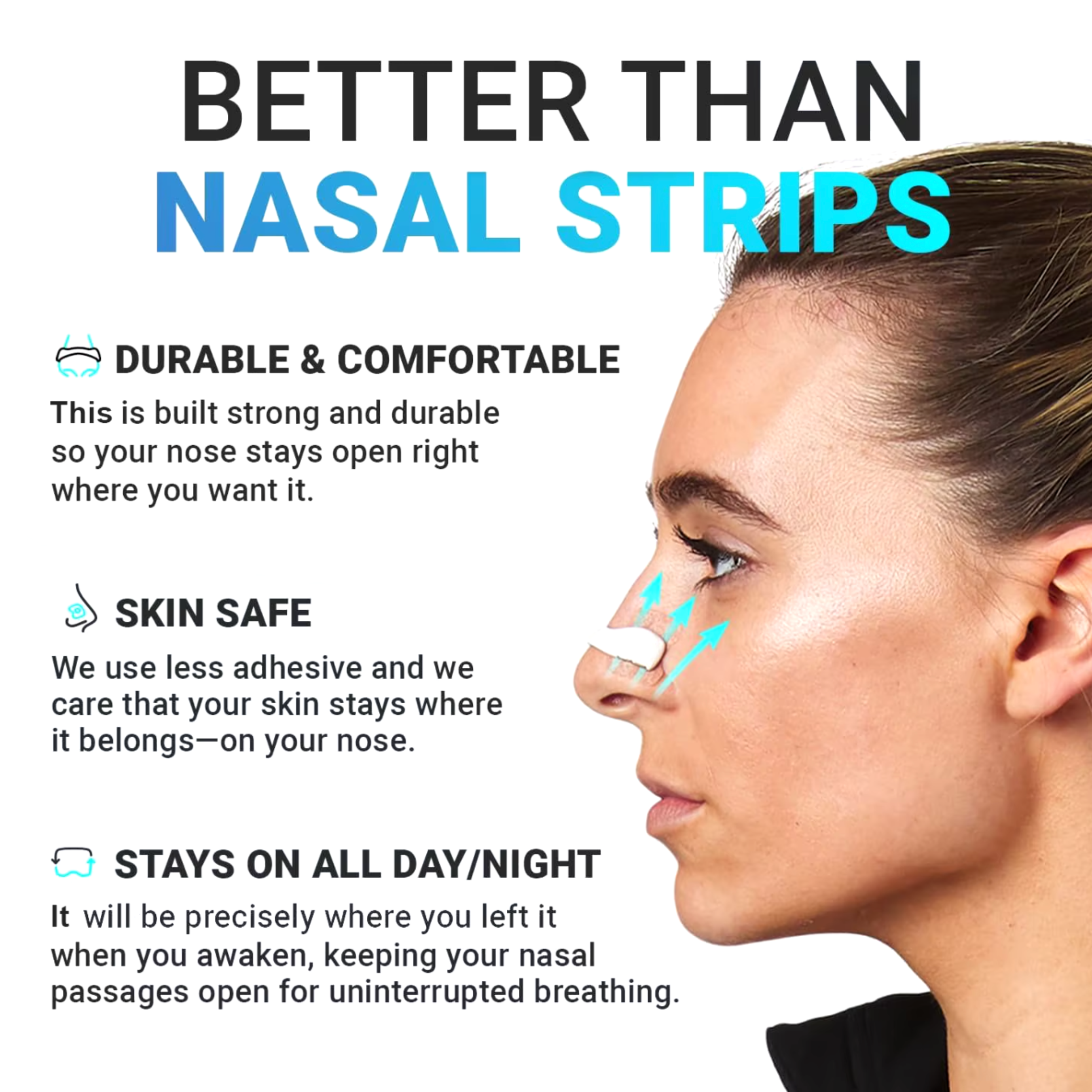 BETTER THAN
NASAL STRIPS

DURABLE & COMFORTABLE

This is built strong and durable so your nose stays open right where you want it.

SKIN SAFE

We use less adhesive and we care that your skin stays where it belongs—on your nose.

STAYS ON ALL DAY/NIGHT

It will be precisely where you left it when you awaken, keeping your nasal passages open for uninterrupted breathing.